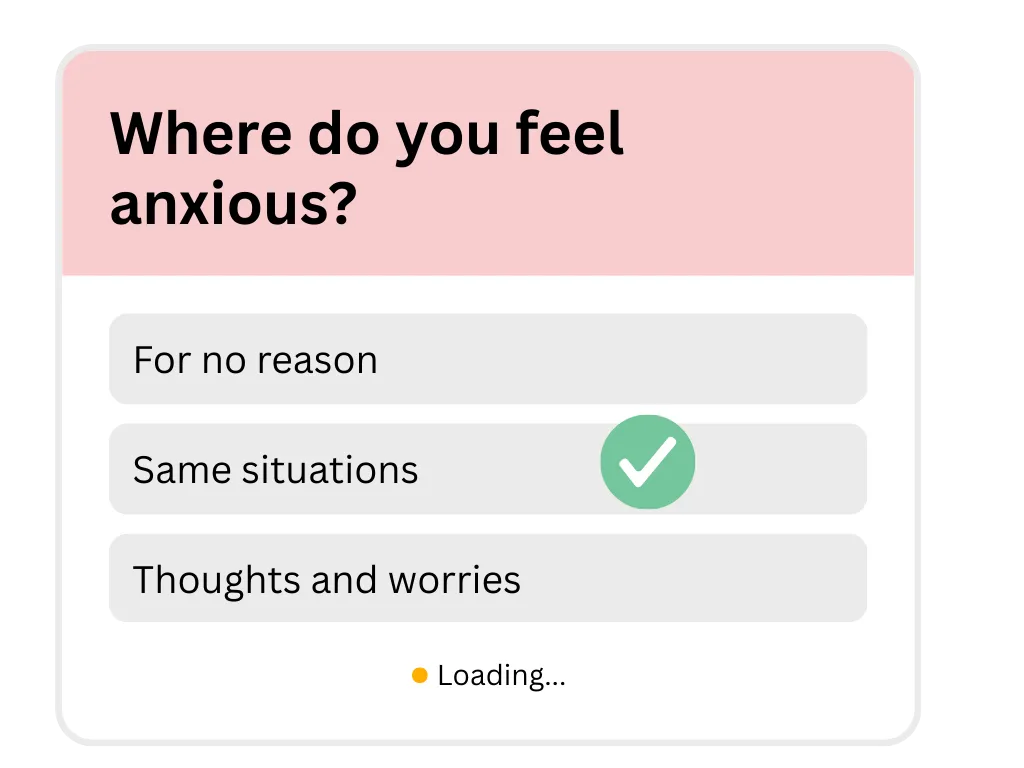 Where do you feel anxious?

For no reason

Same situations

Thoughts and worries

Loading...